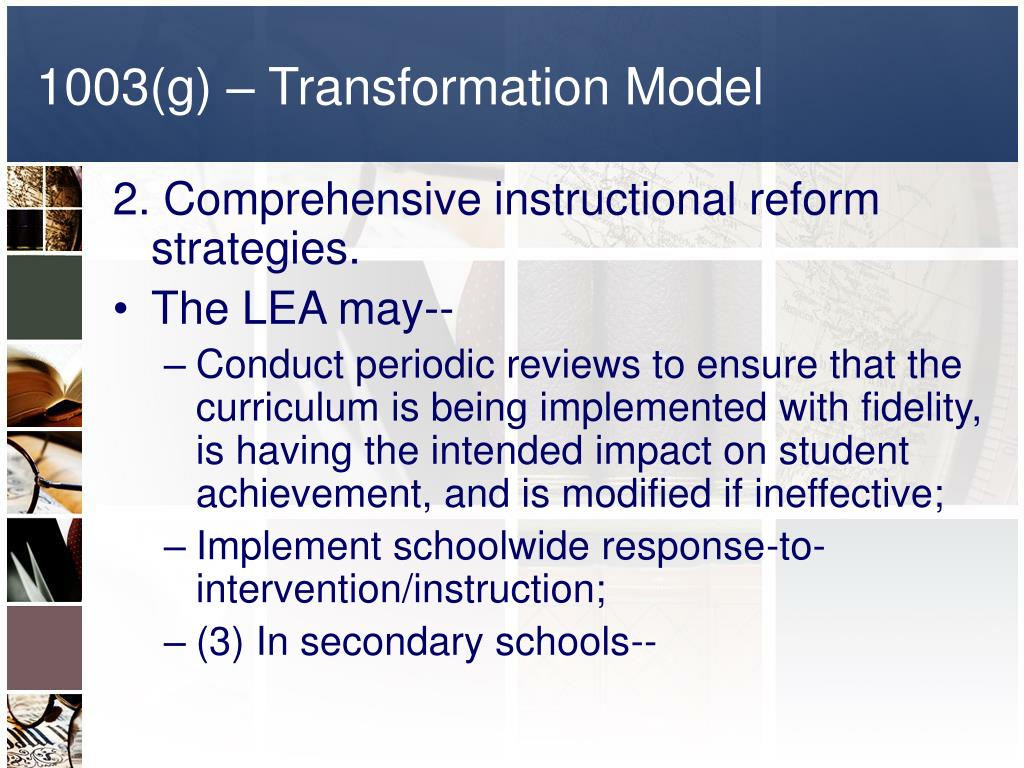 1003(g) – Transformation Model

2. Comprehensive instructional reform strategies.

• The LEA may--

– Conduct periodic reviews to ensure that the curriculum is being implemented with fidelity, is having the intended impact on student achievement, and is modified if ineffective;

– Implement schoolwide response-to-intervention/instruction;

– (3) In secondary schools--